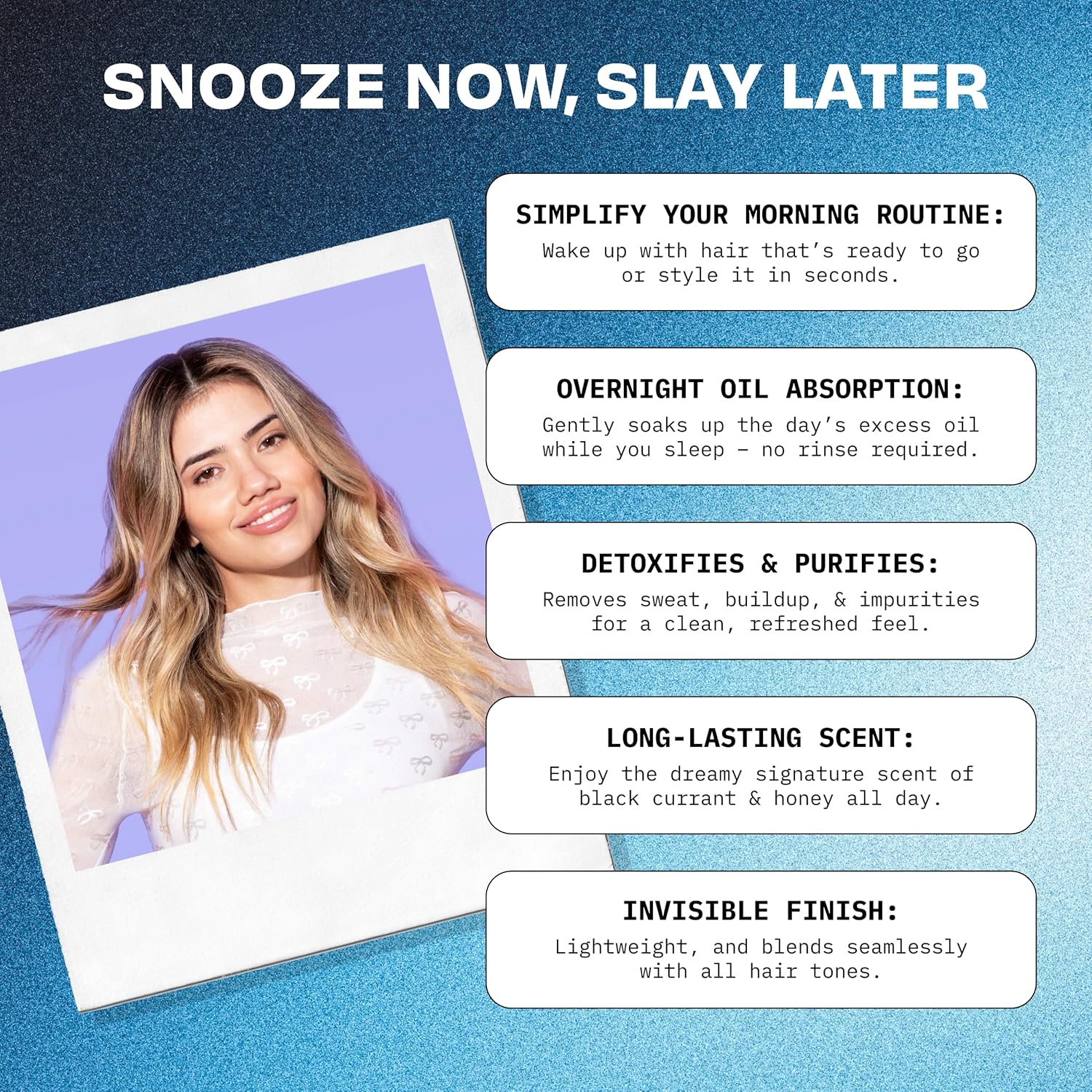 SNOOZE NOW, SLAY LATER

SIMPLIFY YOUR MORNING ROUTINE:
Wake up with hair that's ready to go or style it in seconds.

OVERNIGHT OIL ABSORPTION:
Gently soaks up the day's excess oil while you sleep – no rinse required.

DETOXIFIES & PURIFIES:
Removes sweat, buildup, & impurities for a clean, refreshed feel.

LONG-LASTING SCENT:
Enjoy the dreamy signature scent of black currant & honey all day.

INVISIBLE FINISH:
Lightweight, and blends seamlessly with all hair tones.